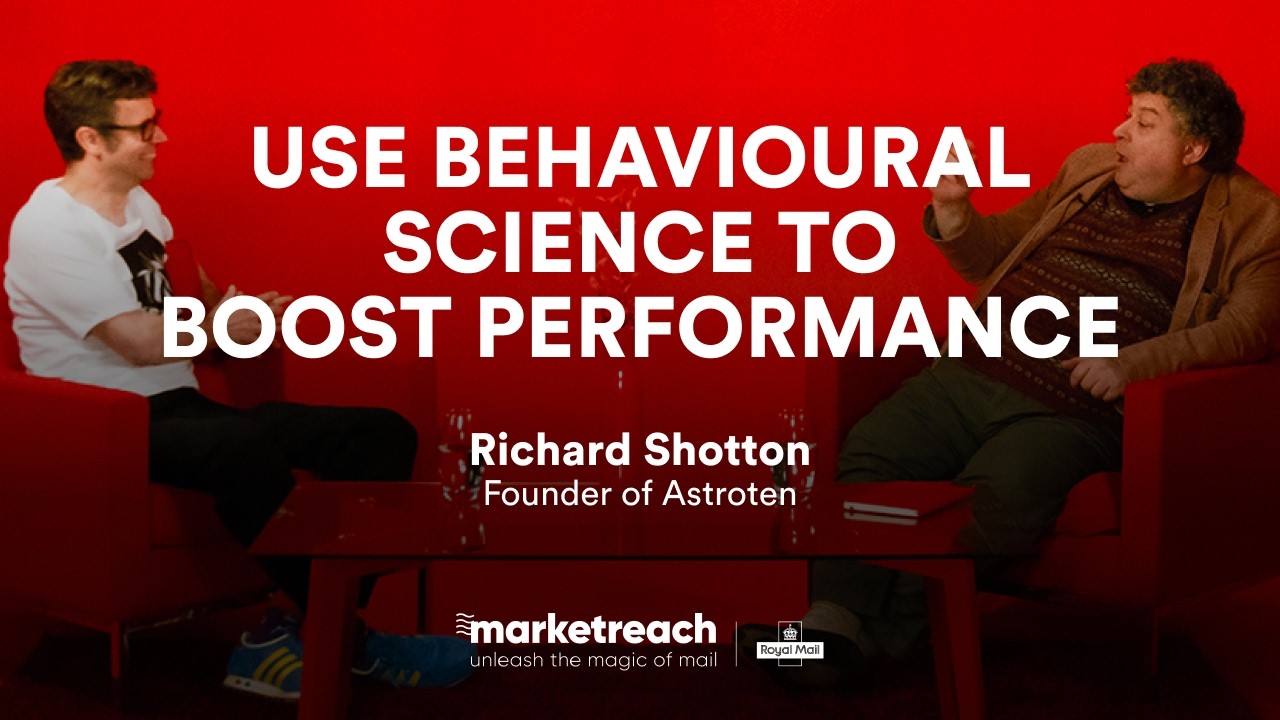 USE BEHAVIOURAL SCIENCE TO BOOST PERFORMANCE

Richard Shotton
Founder of Astroten

marketreach
unleash the magic of mail

Royal Mail